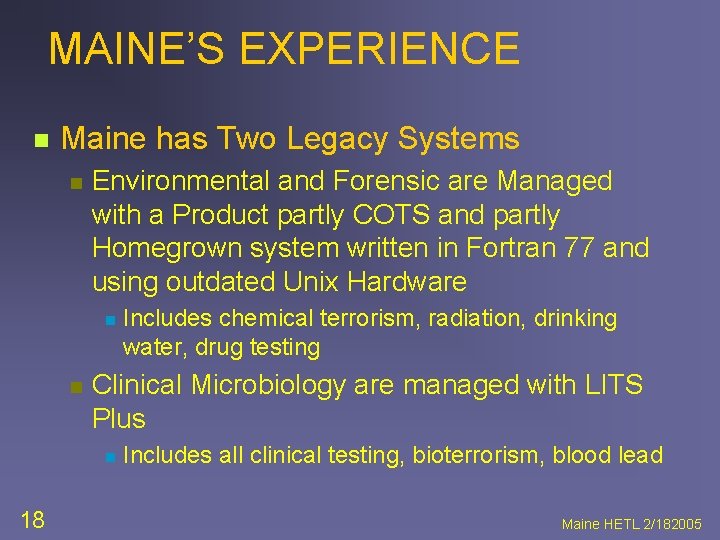 MAINE'S EXPERIENCE

Maine has Two Legacy Systems

Environmental and Forensic are Managed with a Product partly COTS and partly Homegrown system written in Fortran 77 and using outdated Unix Hardware

Includes chemical terrorism, radiation, drinking water, drug testing

Clinical Microbiology are managed with LITS Plus

Includes all clinical testing, bioterrorism, blood lead

18

Maine HETL 2/182005